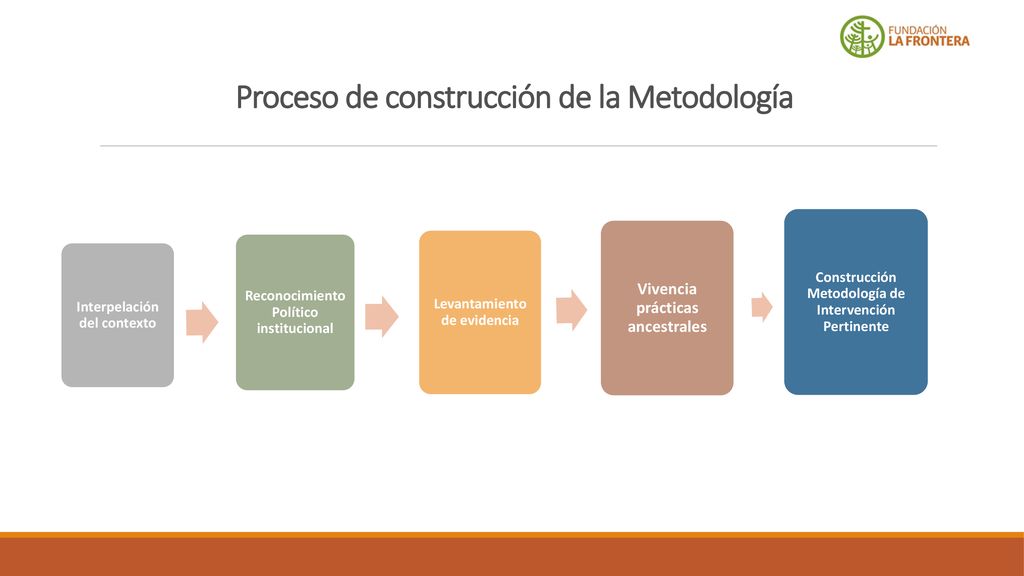 FUNDACIÓN
LA FRONTERA

Proceso de construcción de la Metodología

Interpelación del contexto

Reconocimiento Político institucional

Levantamiento de evidencia

Vivencia prácticas ancestrales

Construcción Metodología de Intervención Pertinente